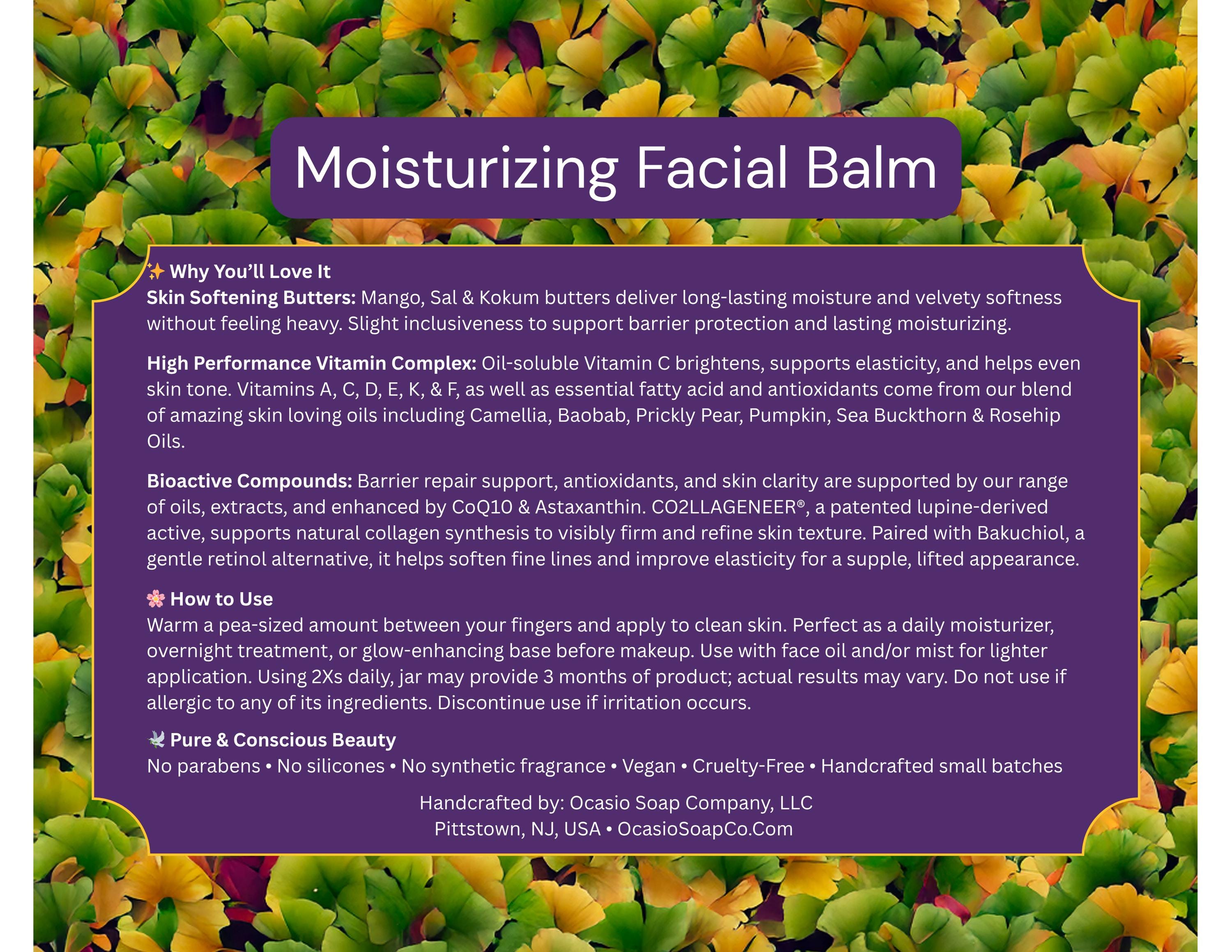 Moisturizing Facial Balm

✨ Why You'll Love It
Skin Softening Butters: Mango, Sal & Kokum butters deliver long-lasting moisture and velvety softness without feeling heavy. Slight inclusiveness to support barrier protection and lasting moisturizing.

High Performance Vitamin Complex: Oil-soluble Vitamin C brightens, supports elasticity, and helps even skin tone. Vitamins A, C, D, E, K, & F, as well as essential fatty acid and antioxidants come from our blend of amazing skin loving oils including Camellia, Baobab, Prickly Pear, Pumpkin, Sea Buckthorn & Rosehip Oils.

Bioactive Compounds: Barrier repair support, antioxidants, and skin clarity are supported by our range of oils, extracts, and enhanced by CoQ10 & Astaxanthin. CO2LLAGENEER®, a patented lupine-derived active, supports natural collagen synthesis to visibly firm and refine skin texture. Paired with Bakuchiol, a gentle retinol alternative, it helps soften fine lines and improve elasticity for a supple, lifted appearance.

🌸 How to Use
Warm a pea-sized amount between your fingers and apply to clean skin. Perfect as a daily moisturizer, overnight treatment, or glow-enhancing base before makeup. Use with face oil and/or mist for lighter application. Using 2Xs daily, jar may provide 3 months of product; actual results may vary. Do not use if allergic to any of its ingredients. Discontinue use if irritation occurs.

🕊 Pure & Conscious Beauty
No parabens • No silicones • No synthetic fragrance • Vegan • Cruelty-Free • Handcrafted small batches

Handcrafted by: Ocasio Soap Company, LLC
Pittstown, NJ, USA • OcasioSoapCo.Com